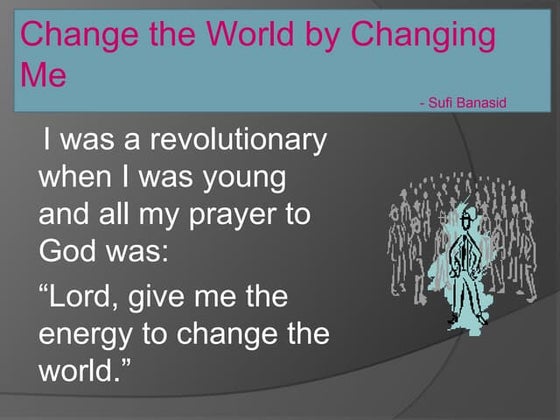 Change the World by Changing Me

- Sufi Banasid

I was a revolutionary when I was young and all my prayer to God was:

“Lord, give me the energy to change the world.”